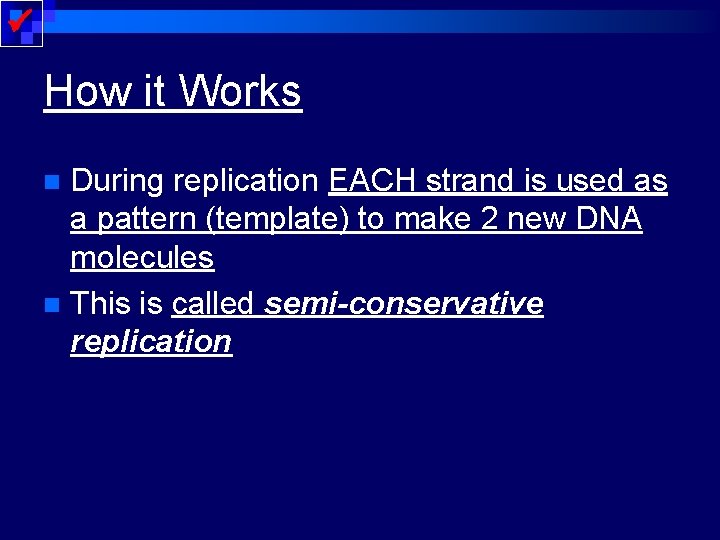 How it Works

During replication EACH strand is used as a pattern (template) to make 2 new DNA molecules

This is called semi-conservative replication